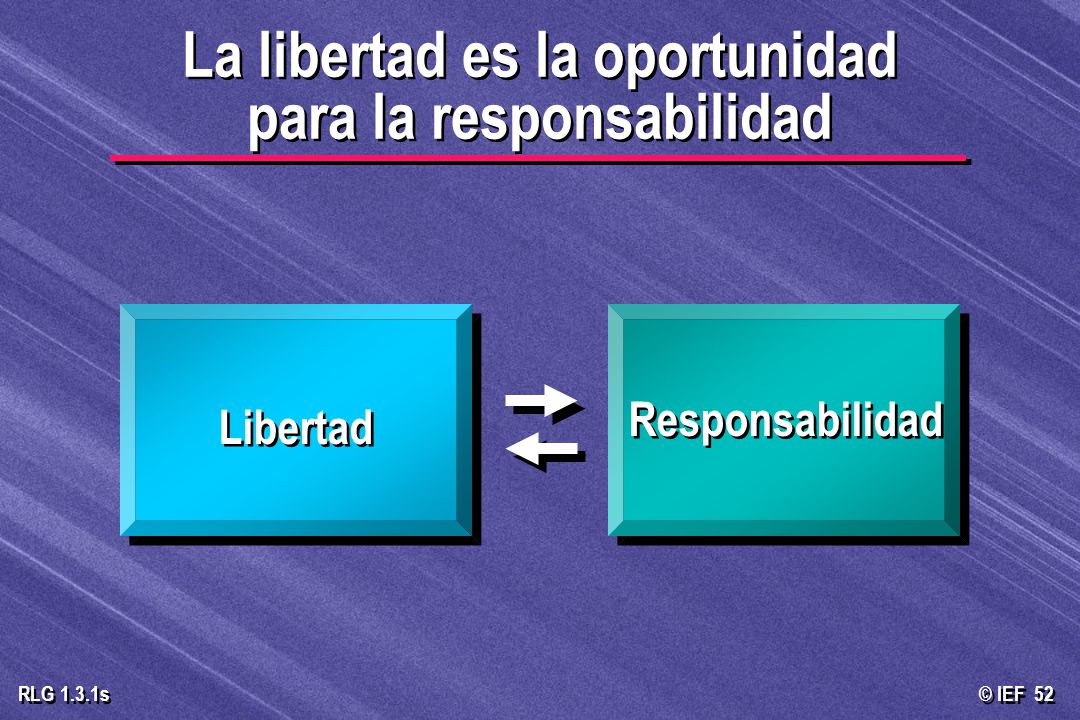 La libertad es la oportunidad para la responsabilidad

Libertad

Responsabilidad

RLG 1.3.1s

© IEF 52